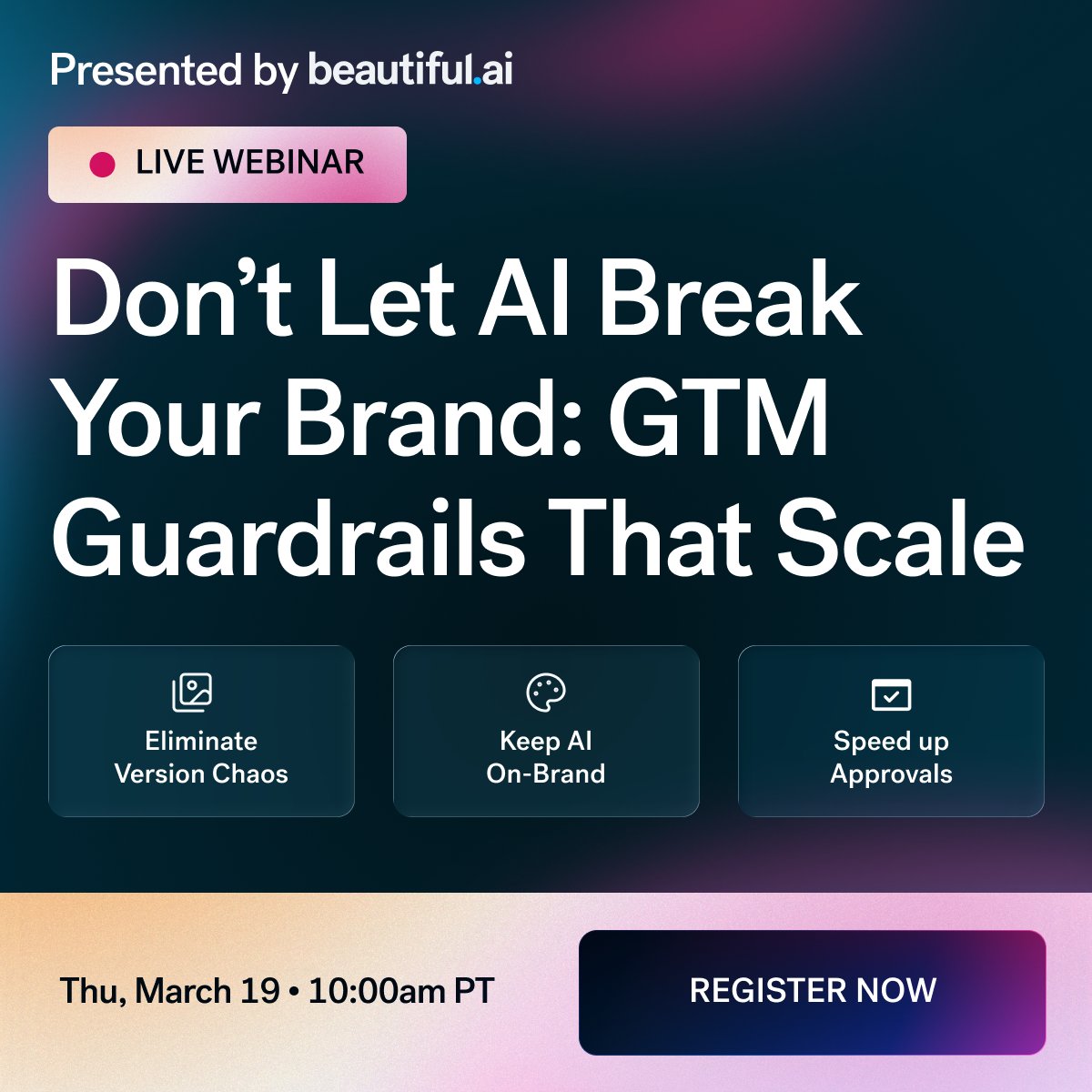 Presented by beautiful.ai

LIVE WEBINAR

Don’t Let AI Break Your Brand: GTM Guardrails That Scale

Eliminate Version Chaos

Keep AI On-Brand

Speed up Approvals

Thu, March 19 • 10:00am PT

REGISTER NOW